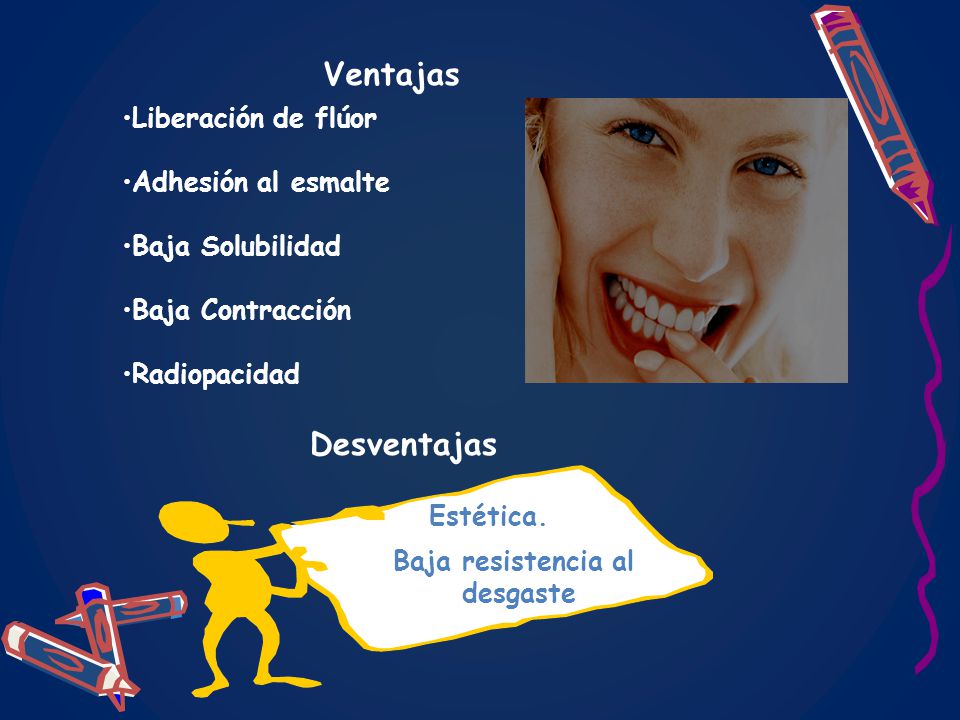 Ventajas

•Liberación de flúor

•Adhesión al esmalte

•Baja Solubilidad

•Baja Contracción

•Radiopacidad

Desventajas

Estética.

Baja resistencia al desgaste